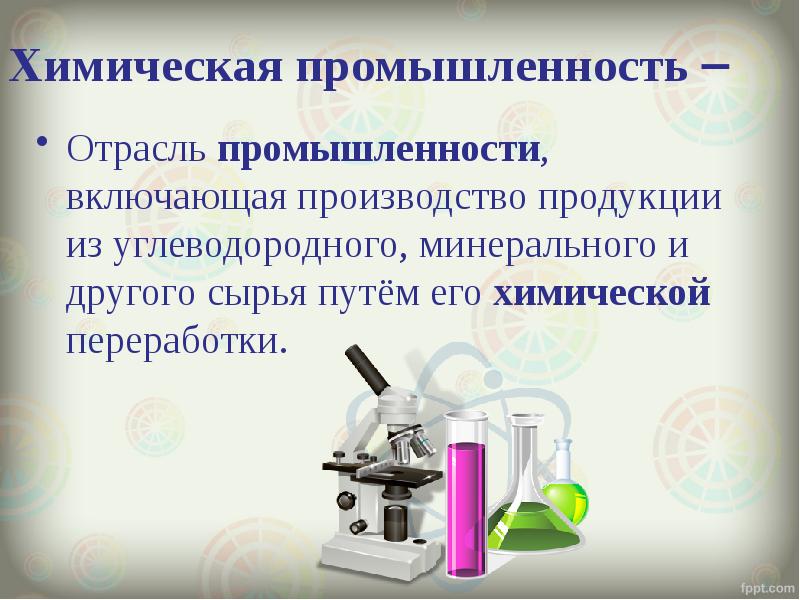 Химическая промышленность –

• Отрасль промышленности, включающая производство продукции из углеводородного, минерального и другого сырья путём его химической переработки.

fppt.com